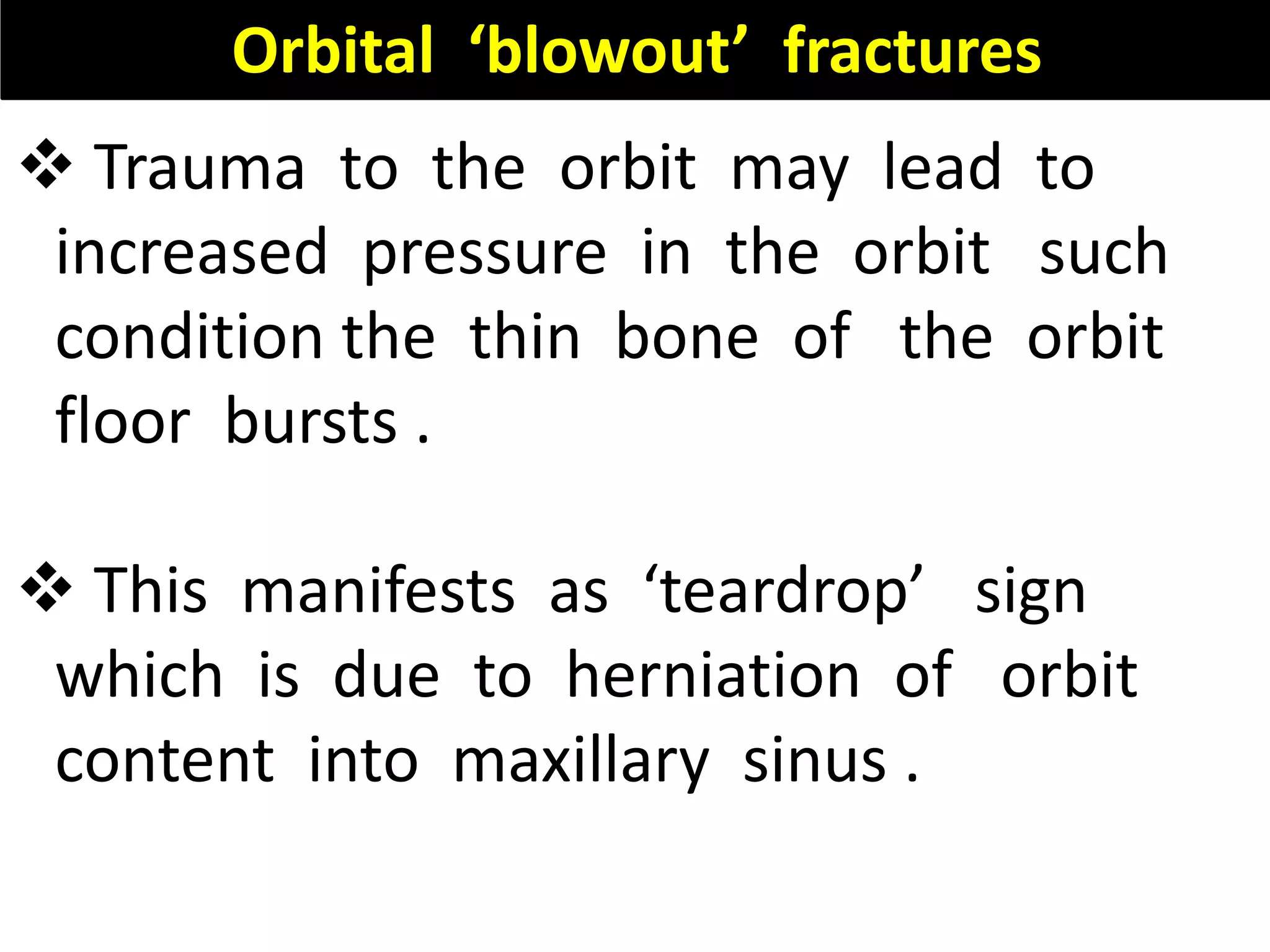 Orbital ‘blowout’ fractures

❖ Trauma to the orbit may lead to increased pressure in the orbit such condition the thin bone of the orbit floor bursts .

❖ This manifests as ‘teardrop’ sign which is due to herniation of orbit content into maxillary sinus .